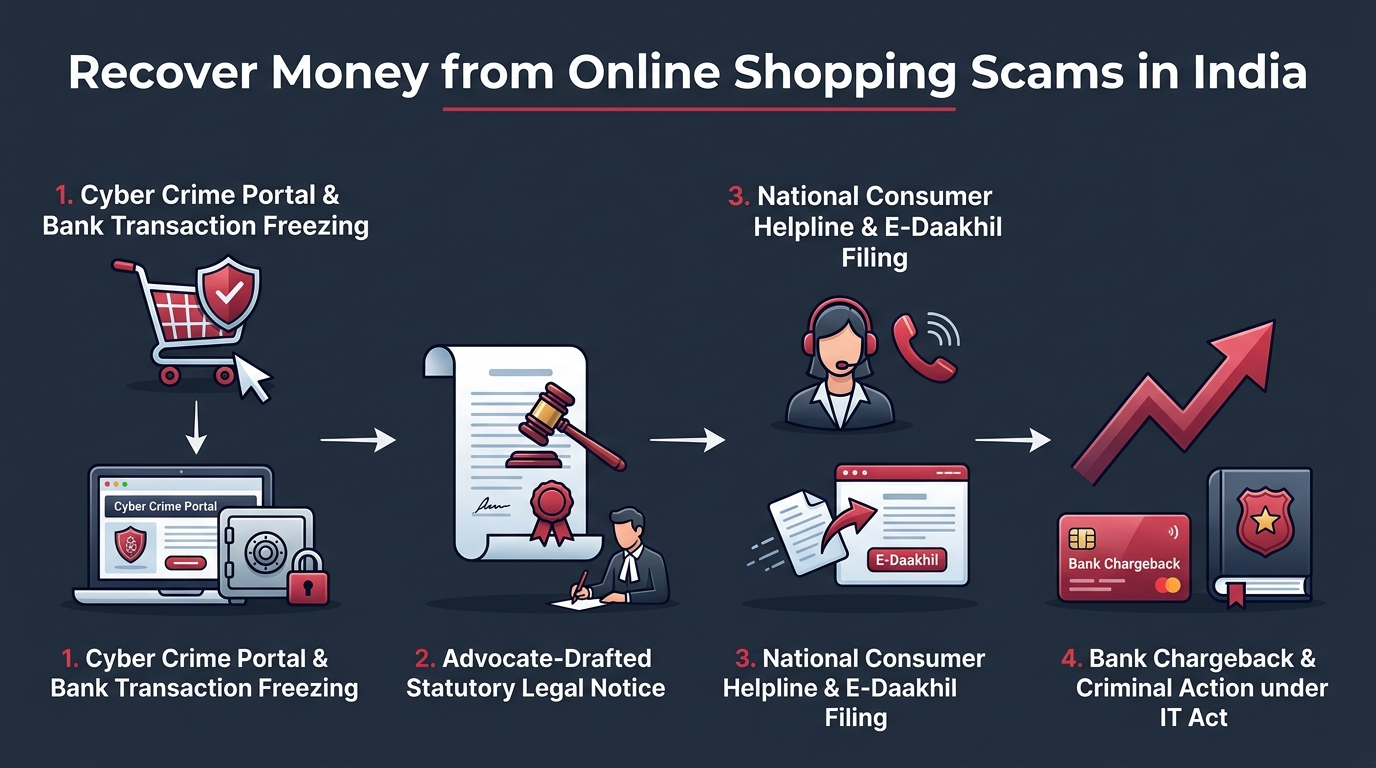 Recover Money from Online Shopping Scams in India

1. Cyber Crime Portal & Bank Transaction Freezing

3. National Consumer Helpline & E-Daakhil Filing

Cyber Crime Portal

E-Daakhil

Bank Chargeback

1. Cyber Crime Portal & Bank Transaction Freezing

2. Advocate-Drafted Statutory Legal Notice

3. National Consumer Helpline & E-Daakhil Filing

4. Bank Chargeback & Criminal Action under IT Act